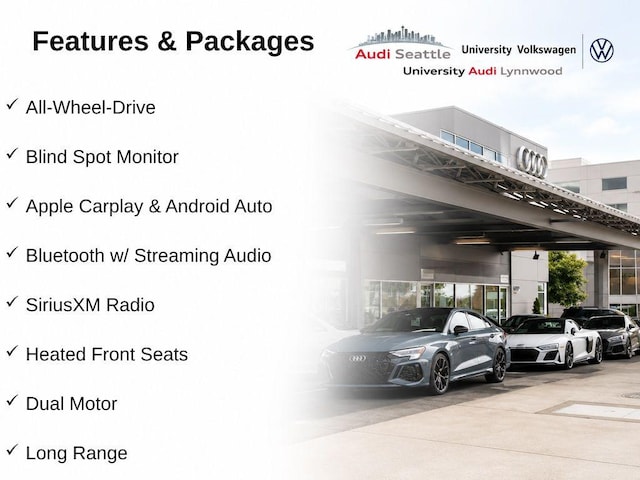 Features & Packages

Audi Seattle
University Volkswagen
University Audi Lynnwood

✓ All-Wheel-Drive

✓ Blind Spot Monitor

✓ Apple Carplay & Android Auto

✓ Bluetooth w/ Streaming Audio

✓ SiriusXM Radio

✓ Heated Front Seats

✓ Dual Motor

✓ Long Range